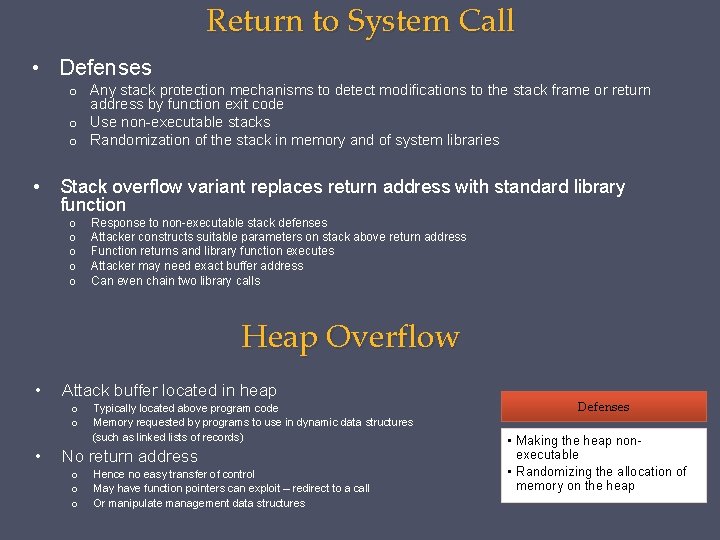 Return to System Call

• Defenses
o Any stack protection mechanisms to detect modifications to the stack frame or return address by function exit code
o Use non-executable stacks
o Randomization of the stack in memory and of system libraries

• Stack overflow variant replaces return address with standard library function
o Response to non-executable stack defenses
o Attacker constructs suitable parameters on stack above return address
o Function returns and library function executes
o Attacker may need exact buffer address
o Can even chain two library calls

Heap Overflow

• Attack buffer located in heap
o Typically located above program code
o Memory requested by programs to use in dynamic data structures (such as linked lists of records)
• No return address
o Hence no easy transfer of control
o May have function pointers can exploit – redirect to a call
o Or manipulate management data structures

Defenses
• Making the heap non-executable
• Randomizing the allocation of memory on the heap